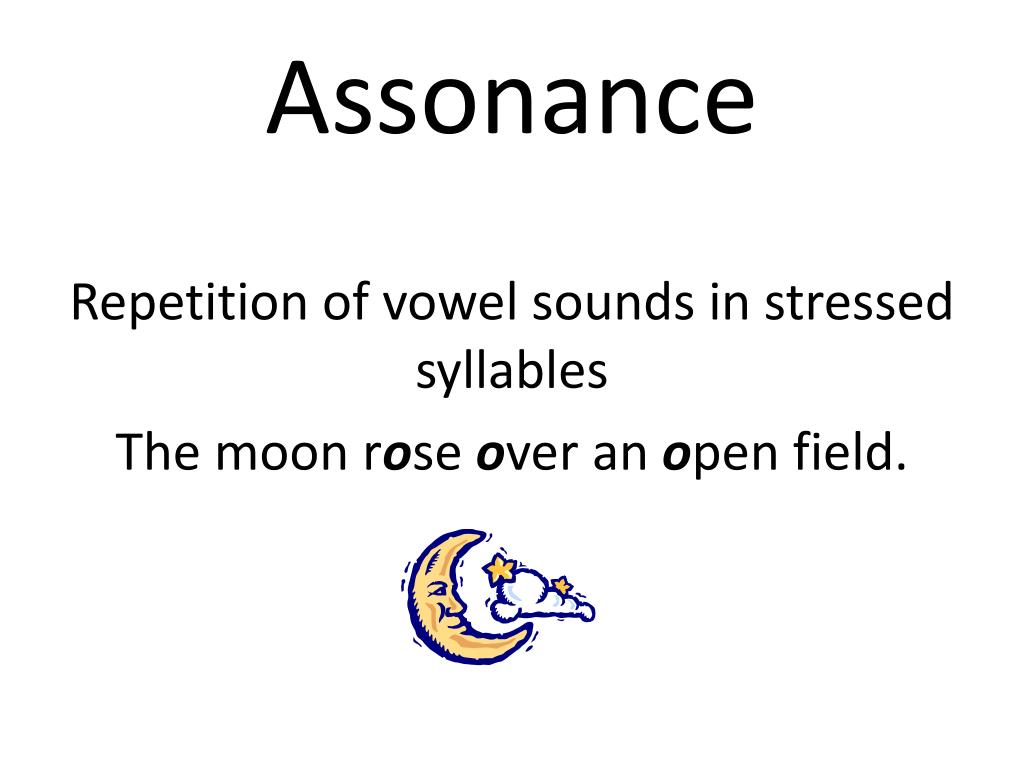 Assonance

Repetition of vowel sounds in stressed syllables

The moon rose over an open field.